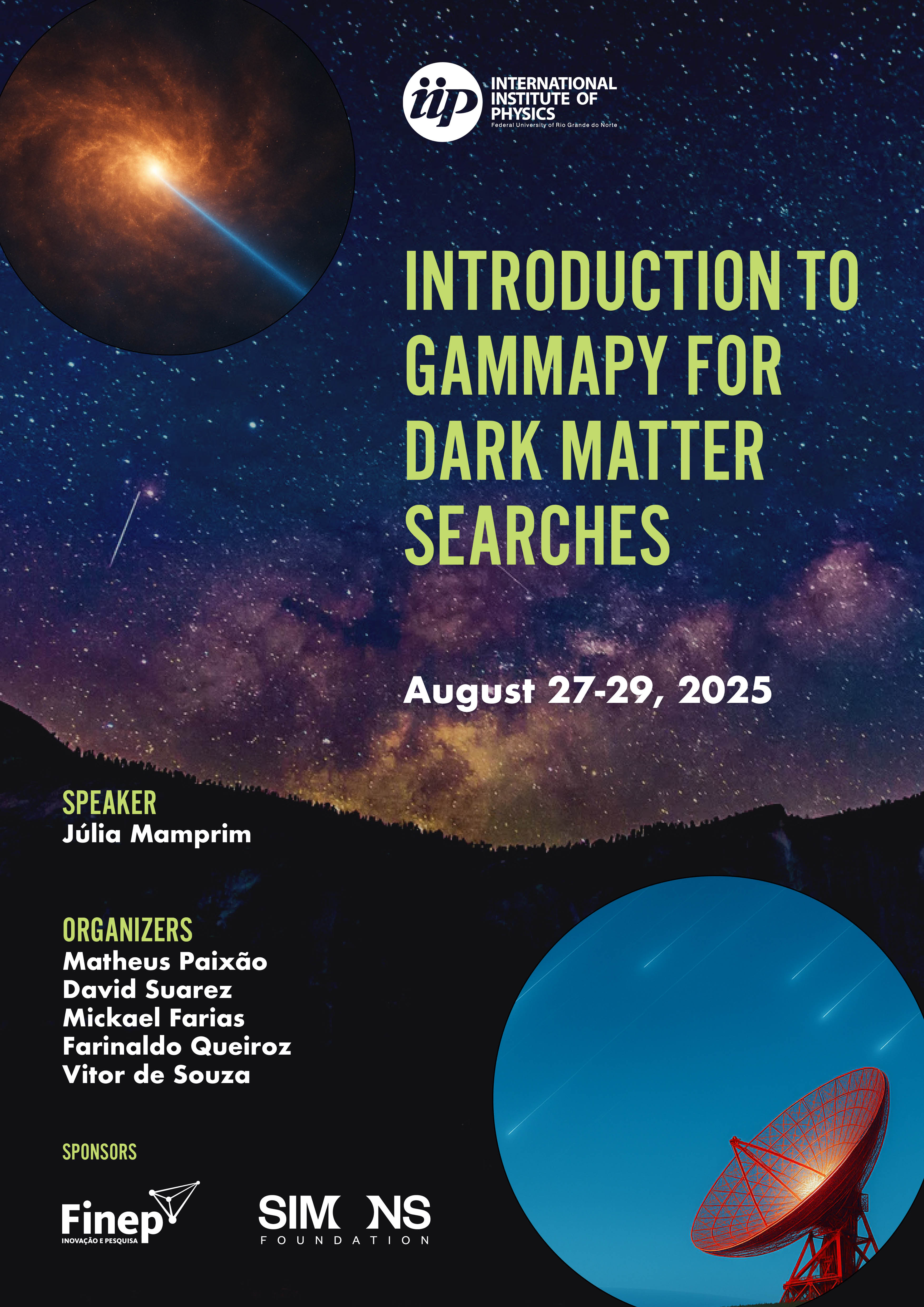 iip INTERNATIONAL INSTITUTE OF PHYSICS
Federal University of Rio Grande do Norte

INTRODUCTION TO GAMMAPY FOR DARK MATTER SEARCHES

August 27-29, 2025

SPEAKER
Júlia Mamprim

ORGANIZERS
Matheus Paixão
David Suarez
Mickael Farias
Farinaldo Queiroz
Vitor de Souza

SPONSORS

Finep
INOVAÇÃO E PESQUISA

SIMONS
FOUNDATION